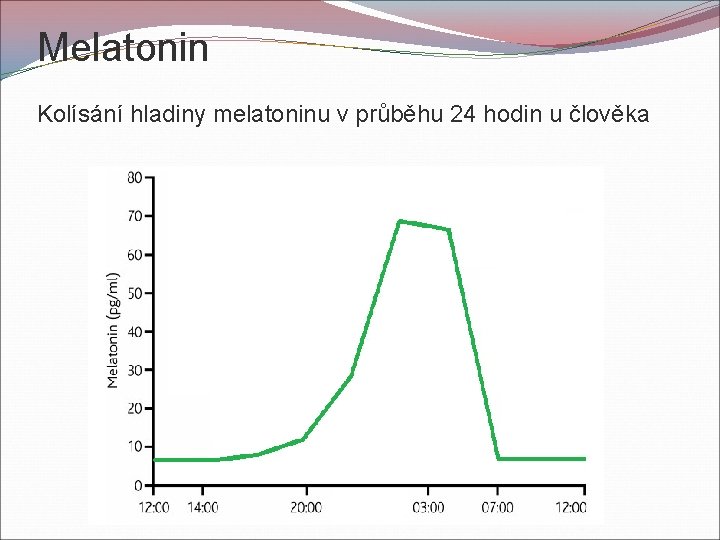 Melatonin

Kolísání hladiny melatoninu v průběhu 24 hodin u člověka

80
70
60
50
40
30
20
10
0
Melatonin (pg/ml)
12:00
14:00
20:00
03:00
07:00
12:00